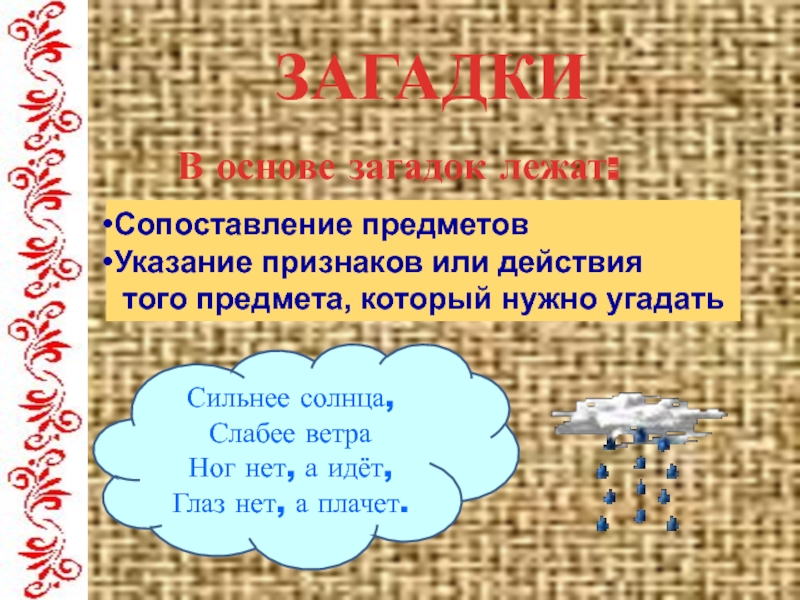 ЗАГАДКИ

В основе загадок лежат:

•Сопоставление предметов
•Указание признаков или действия того предмета, который нужно угадать

Сильнее солнца,
Слабее ветра
Ног нет, а идёт,
Глаз нет, а плачет.